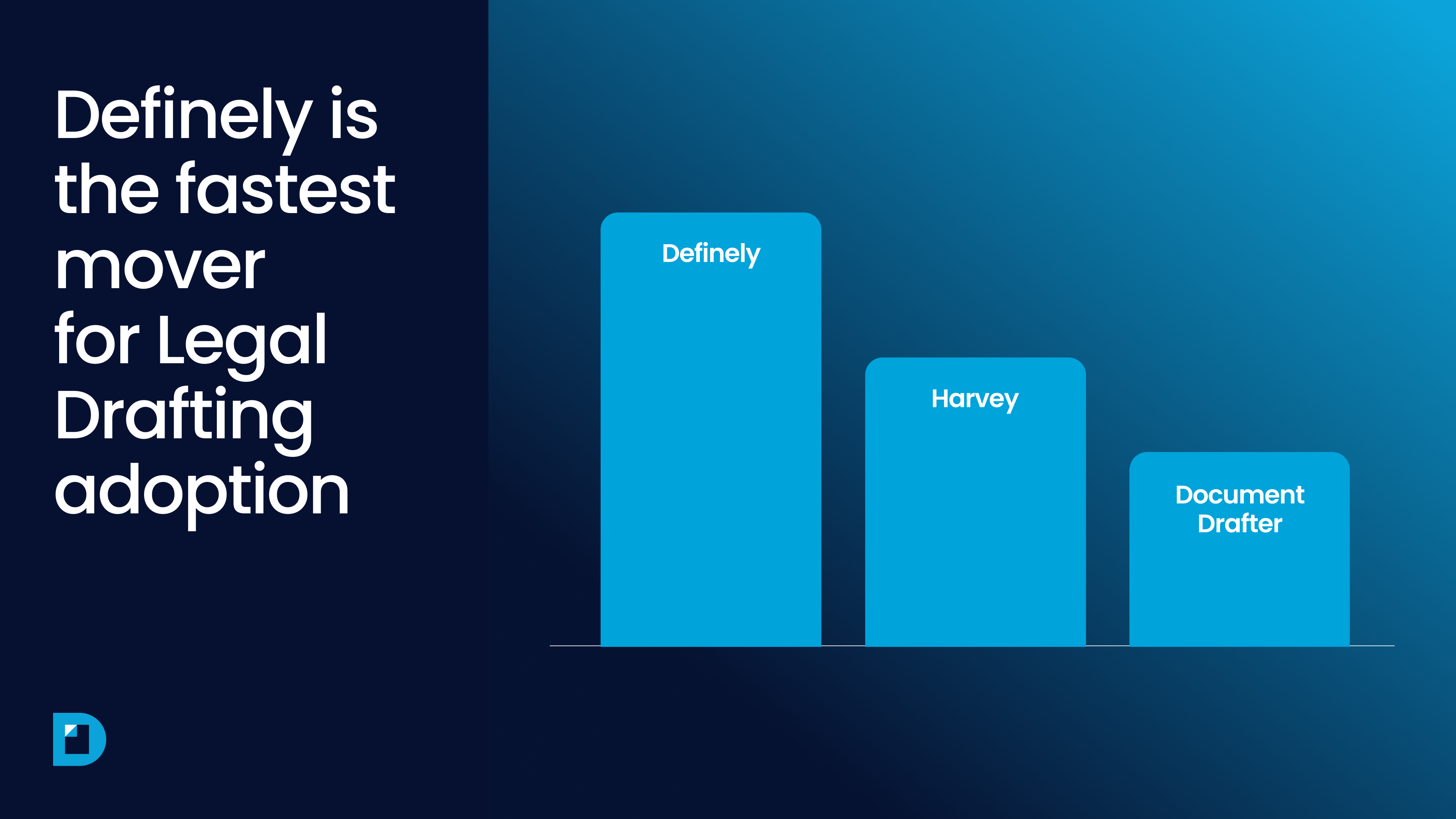 Definely is the fastest mover for Legal Drafting adoption

Definely

Harvey

Document Drafter